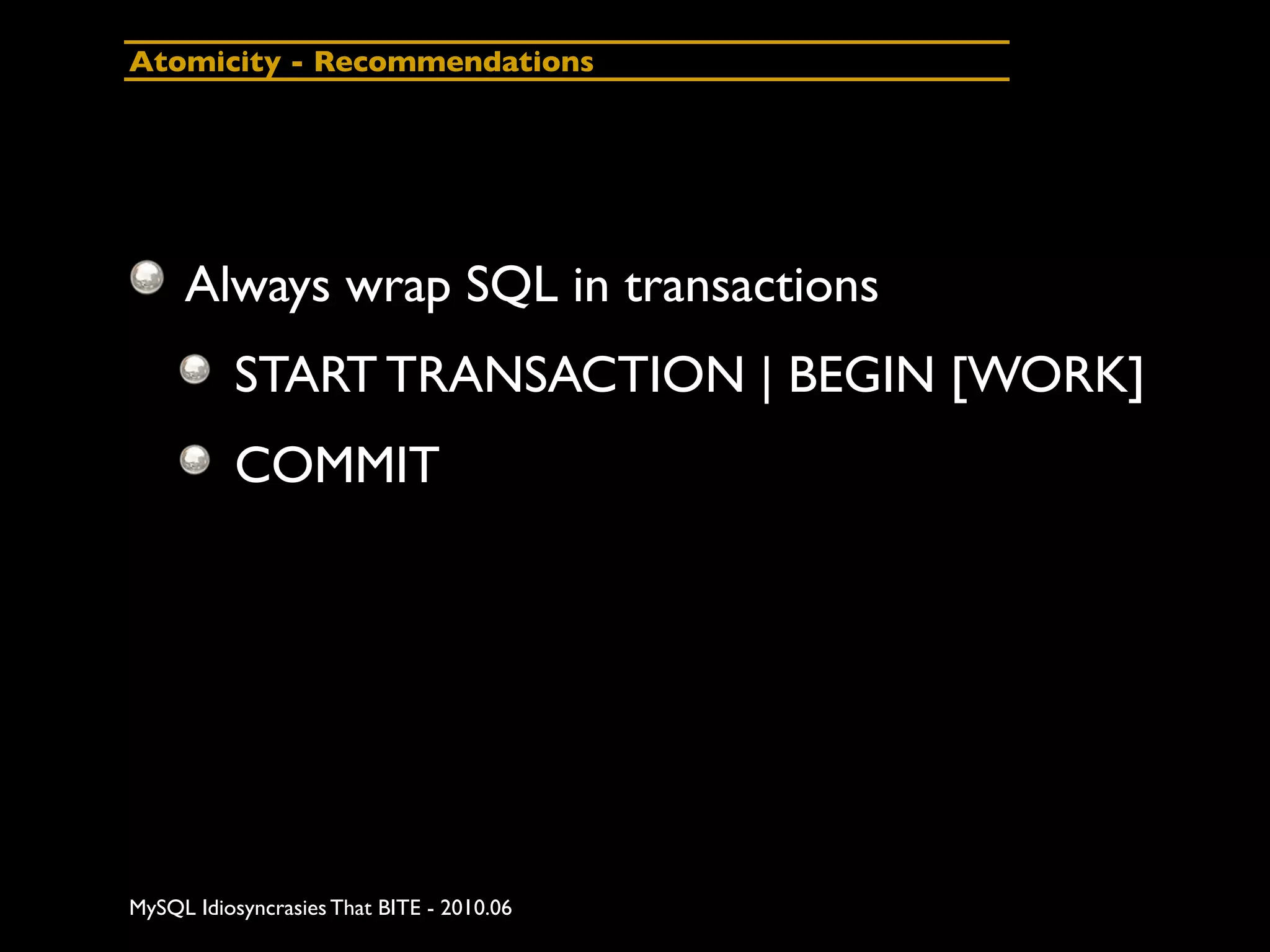 Atomicity - Recommendations

Always wrap SQL in transactions

START TRANSACTION | BEGIN [WORK]

COMMIT

MySQL Idiosyncrasies That BITE - 2010.06